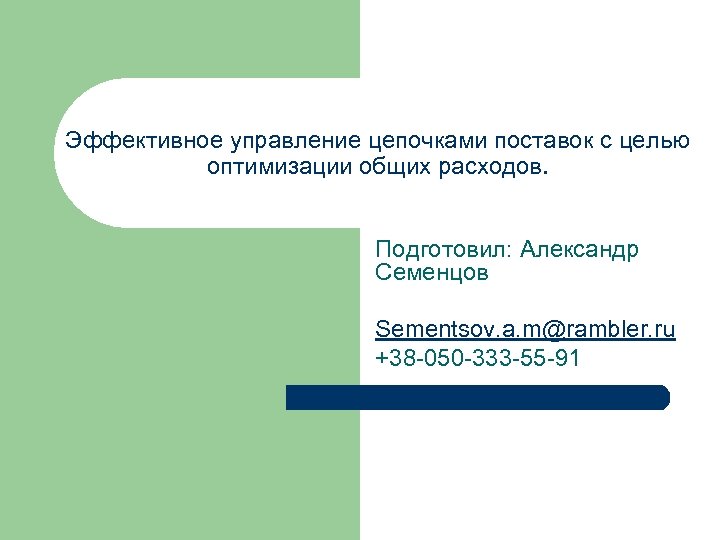 Эффективное управление цепочками поставок с целью оптимизации общих расходов.

Подготовил: Александр Семенцов

Sementsov.a.m@rambler.ru
+38-050-333-55-91